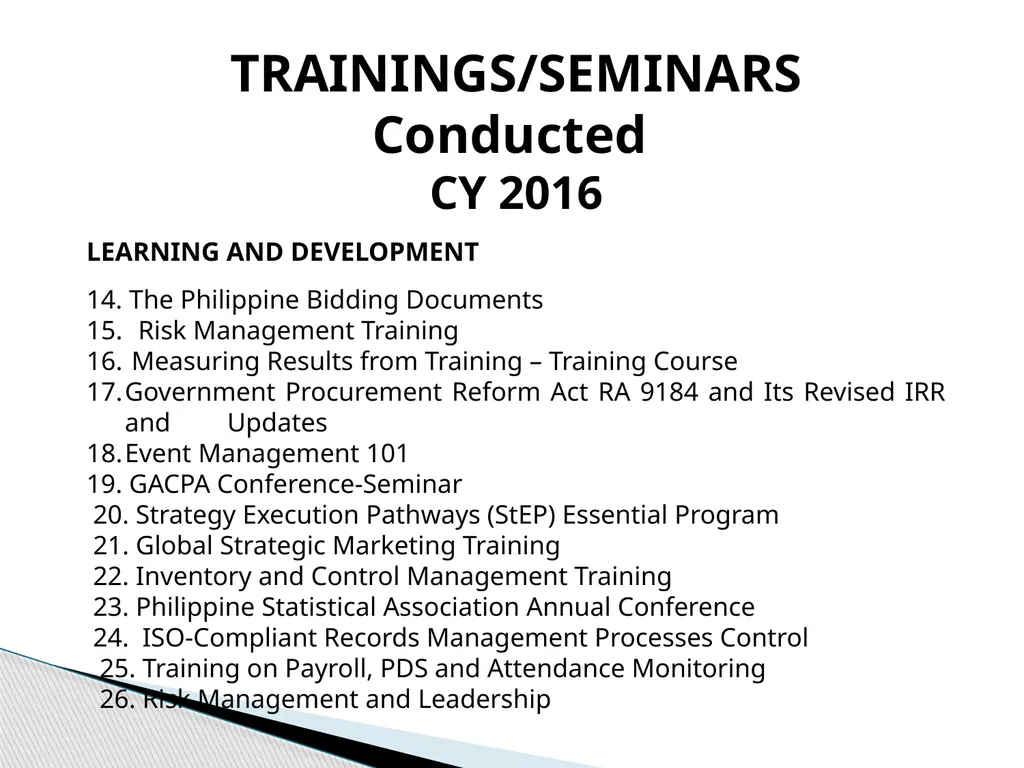 TRAININGS/SEMINARS Conducted CY 2016

LEARNING AND DEVELOPMENT

14. The Philippine Bidding Documents
15. Risk Management Training
16. Measuring Results from Training – Training Course
17. Government Procurement Reform Act RA 9184 and Its Revised IRR and Updates
18. Event Management 101
19. GACPA Conference-Seminar
20. Strategy Execution Pathways (StEP) Essential Program
21. Global Strategic Marketing Training
22. Inventory and Control Management Training
23. Philippine Statistical Association Annual Conference
24. ISO-Compliant Records Management Processes Control
25. Training on Payroll, PDS and Attendance Monitoring
26. Risk Management and Leadership